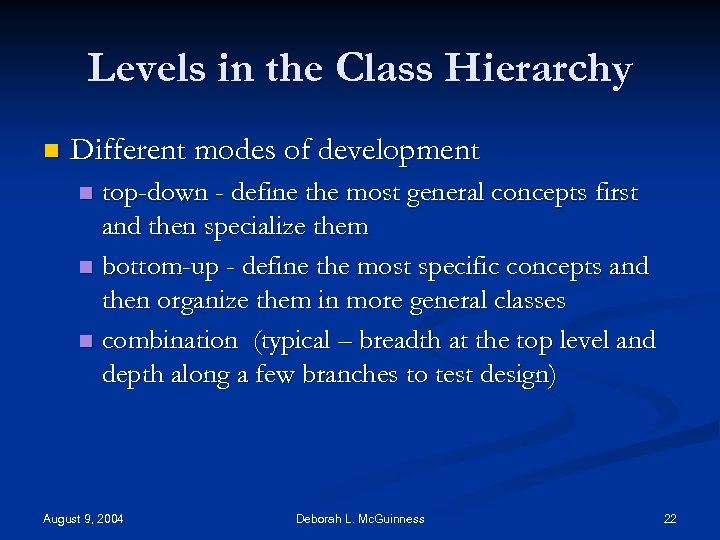 Levels in the Class Hierarchy

Different modes of development

top-down - define the most general concepts first and then specialize them

bottom-up - define the most specific concepts and then organize them in more general classes

combination (typical – breadth at the top level and depth along a few branches to test design)

August 9, 2004

Deborah L. McGuinness

22